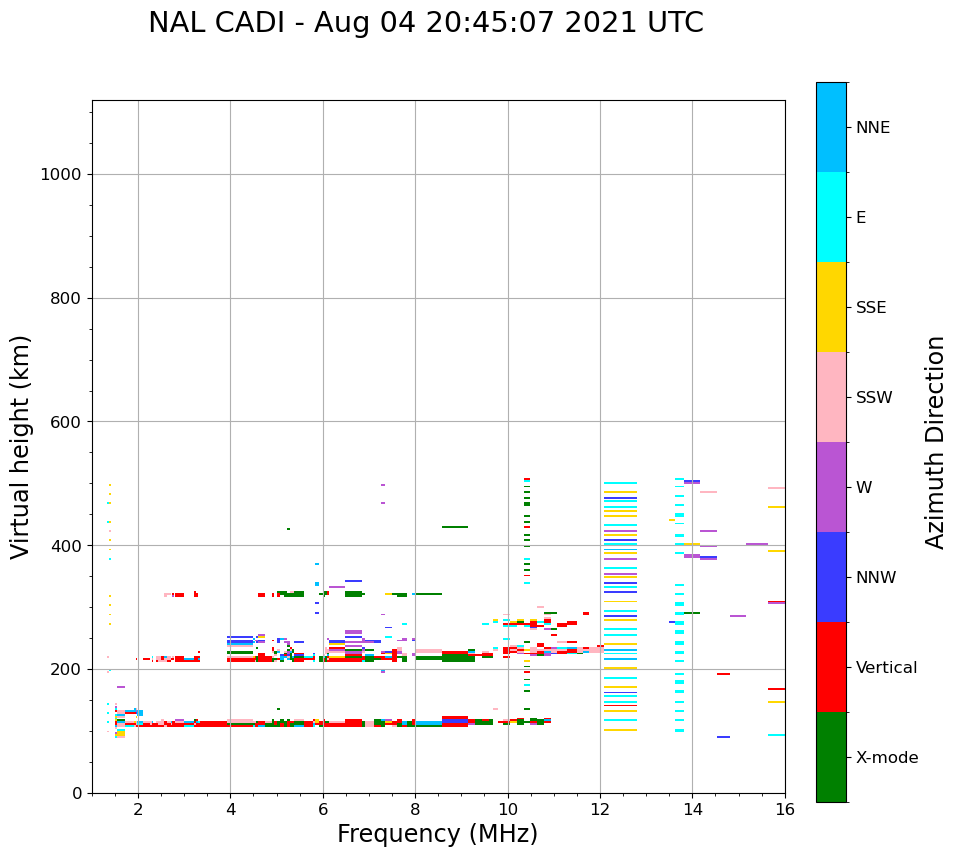 NAL CADI - Aug 04 20:45:07 2021 UTC

Virtual height (km)

1000
800
600
400
200
0

2
4
6
8
10
12
14
16

Frequency (MHz)

NNE
E
SSE
SSW
W
NNW
Vertical
X-mode

Azimuth Direction